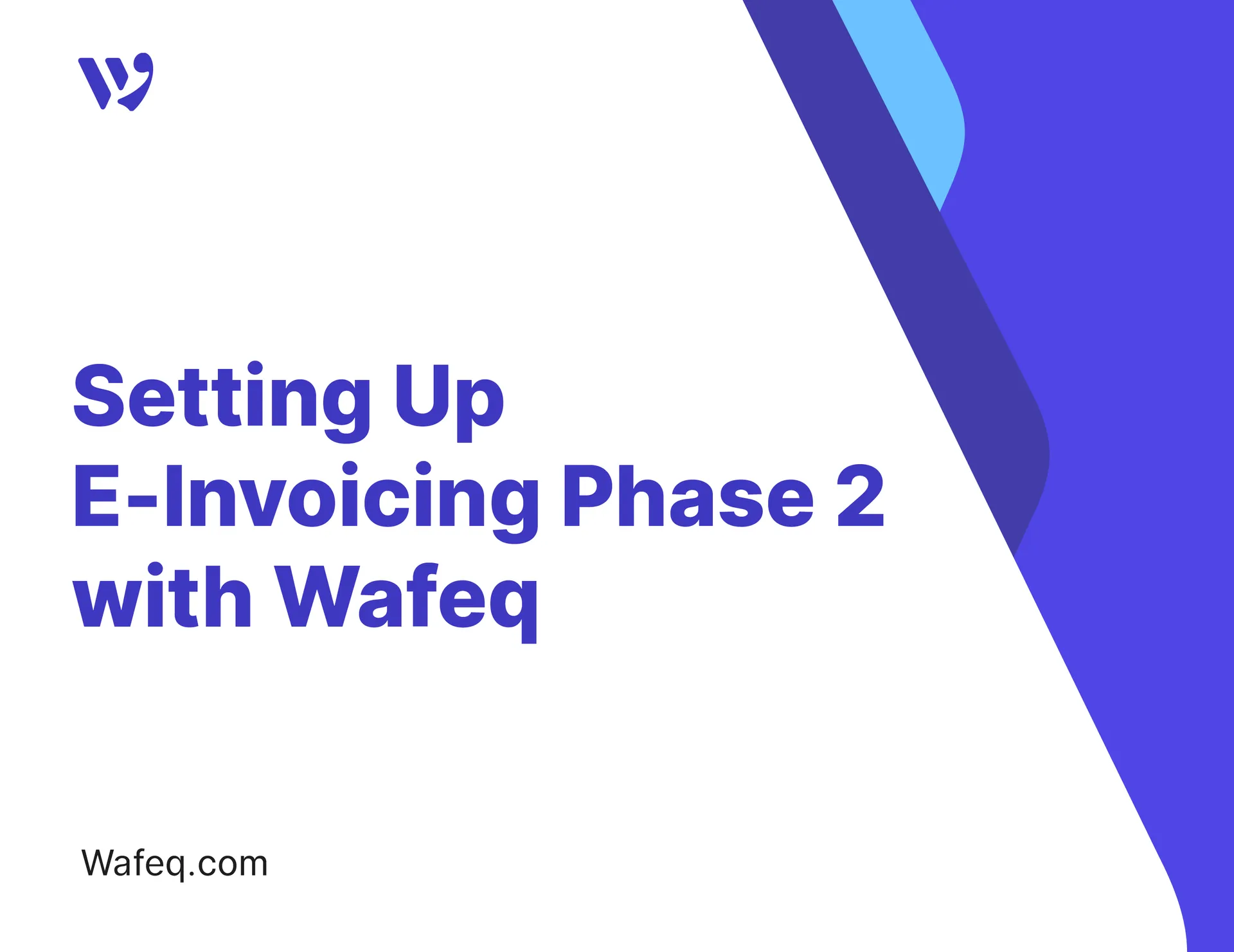 Setting Up
E-Invoicing Phase 2
with Wafeq

Wafeq.com